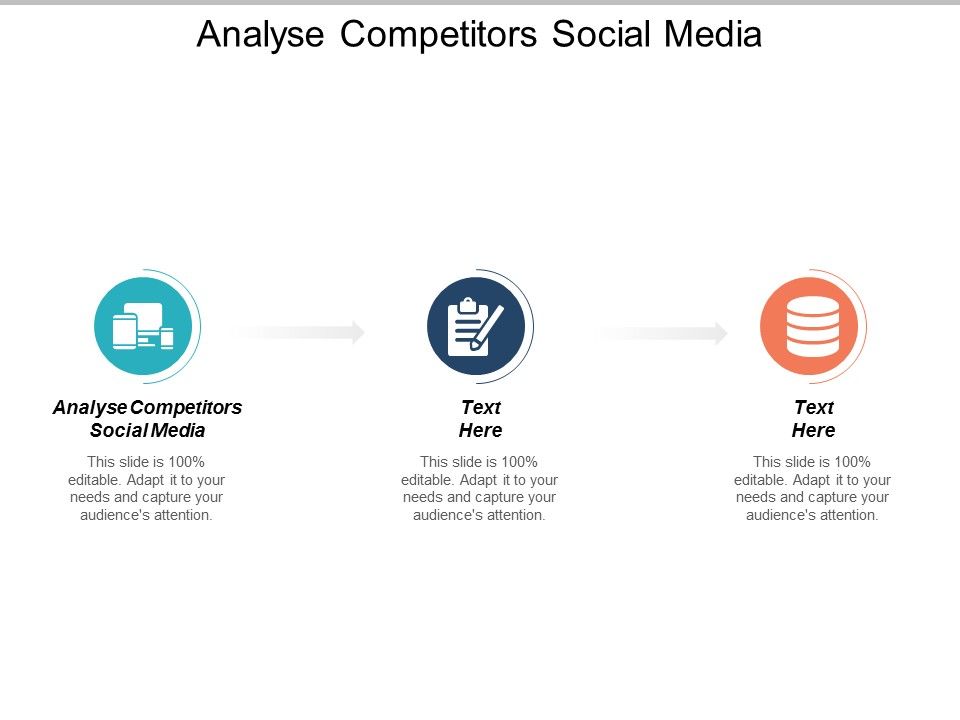 Analyse Competitors Social Media

Analyse Competitors Social Media

This slide is 100% editable. Adapt it to your needs and capture your audience's attention.

Text Here

This slide is 100% editable. Adapt it to your needs and capture your audience's attention.

Text Here

This slide is 100% editable. Adapt it to your needs and capture your audience's attention.